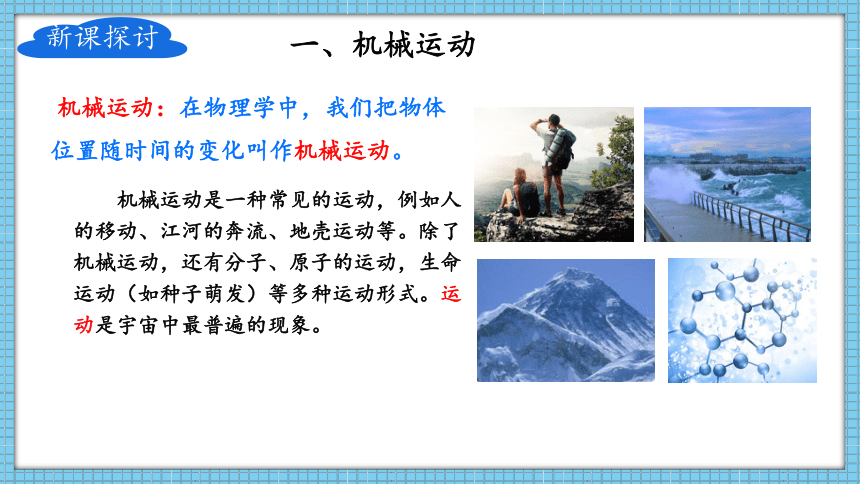 新课探讨

一、机械运动

机械运动：在物理学中，我们把物体位置随时间的变化叫作机械运动。

机械运动是一种常见的运动，例如人的移动、江河的奔流、地壳运动等。除了机械运动，还有分子、原子的运动，生命运动（如种子萌发）等多种运动形式。运动是宇宙中最普遍的现象。